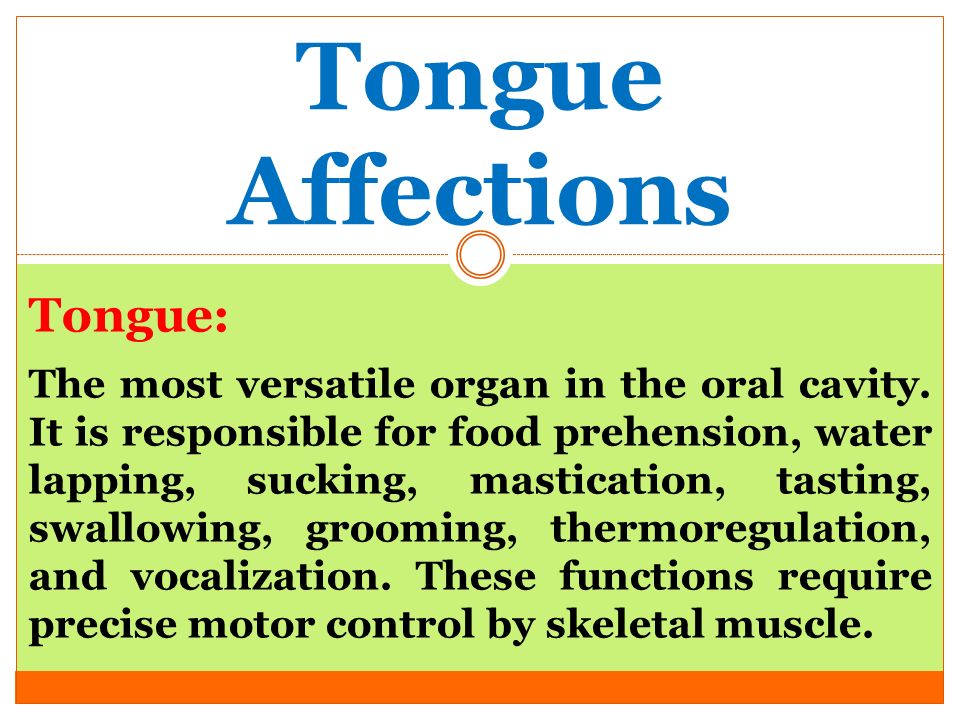 Tongue Affections

Tongue:

The most versatile organ in the oral cavity. It is responsible for food prehension, water lapping, sucking, mastication, tasting, swallowing, grooming, thermoregulation, and vocalization. These functions require precise motor control by skeletal muscle.